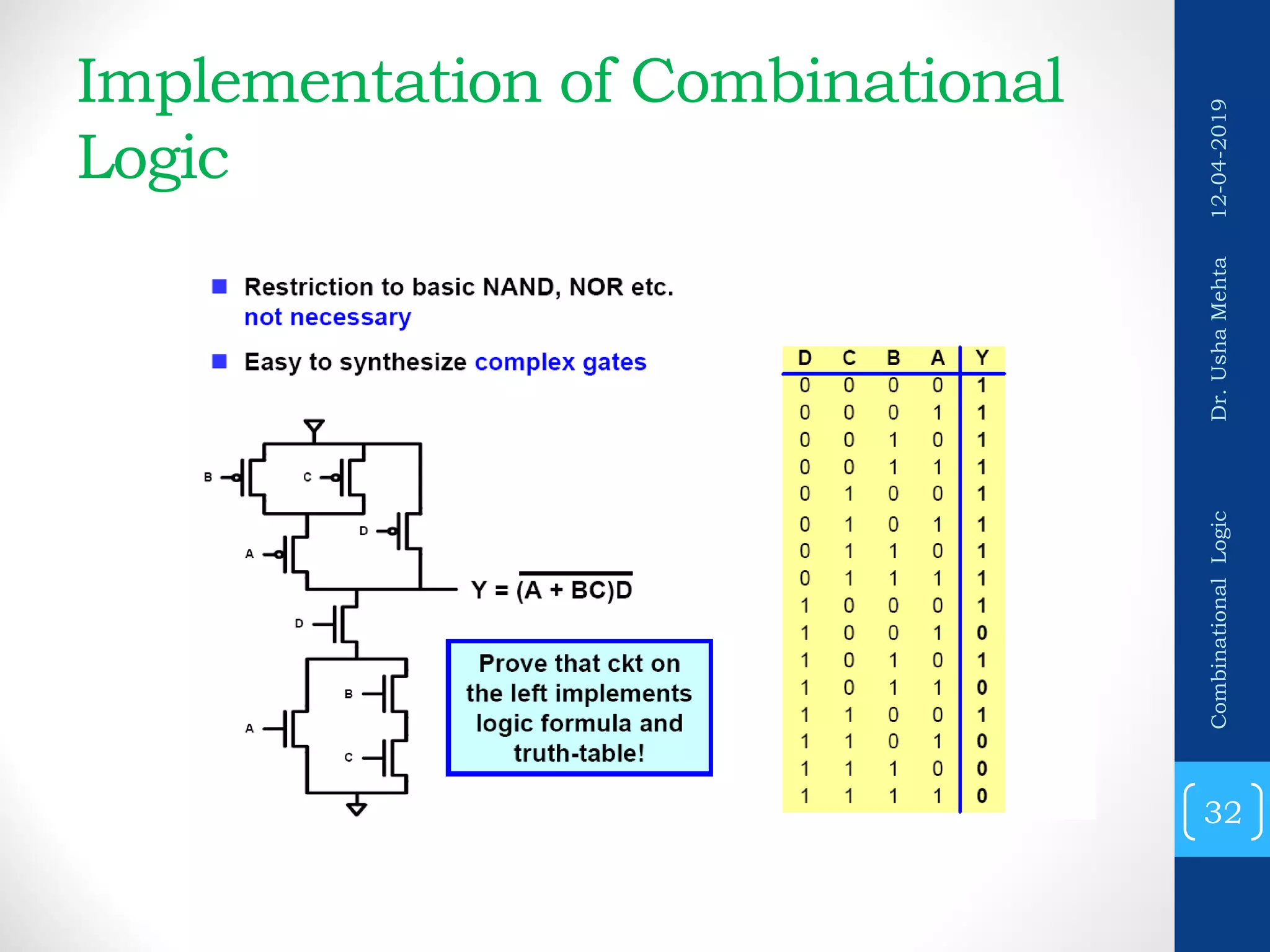 Implementation of Combinational Logic

■ Restriction to basic NAND, NOR etc. not necessary

■ Easy to synthesize complex gates

B C D A D B A C

$Y = \overline{(A + BC)D}$

Prove that ckt on the left implements logic formula and truth-table!

| D | C | B | A | Y |
|---|---|---|---|---|
| 0 | 0 | 0 | 0 | 1 |
| 0 | 0 | 0 | 1 | 1 |
| 0 | 0 | 1 | 0 | 1 |
| 0 | 0 | 1 | 1 | 1 |
| 0 | 1 | 0 | 0 | 1 |
| 0 | 1 | 0 | 1 | 1 |
| 0 | 1 | 1 | 0 | 1 |
| 0 | 1 | 1 | 1 | 1 |
| 1 | 0 | 0 | 0 | 1 |
| 1 | 0 | 0 | 1 | 0 |
| 1 | 0 | 1 | 0 | 1 |
| 1 | 0 | 1 | 1 | 0 |
| 1 | 1 | 0 | 0 | 1 |
| 1 | 1 | 0 | 1 | 0 |
| 1 | 1 | 1 | 0 | 0 |
| 1 | 1 | 1 | 1 | 0 |

12-04-2019 Dr. Usha Mehta Combinational Logic

32